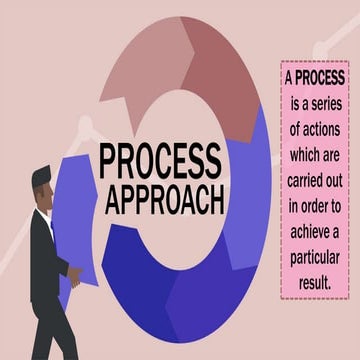 PROCESS APPROACH

A PROCESS is a series of actions which are carried out in order to achieve a particular result.